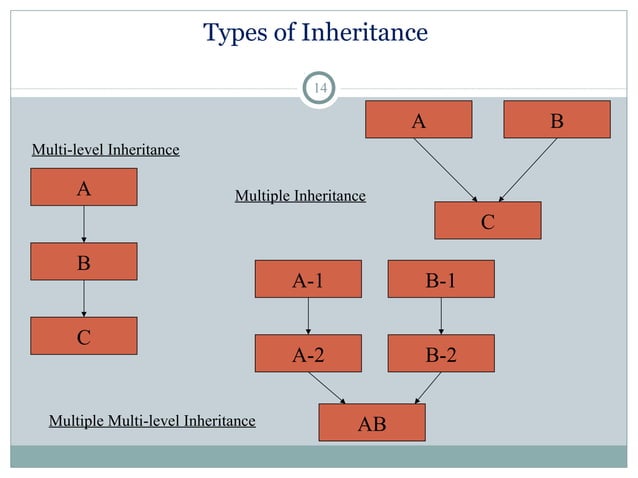 Types of Inheritance

14

Multi-level Inheritance

A

B

C

Multiple Inheritance

A

B

C

A-1

B-1

A-2

B-2

AB

Multiple Multi-level Inheritance